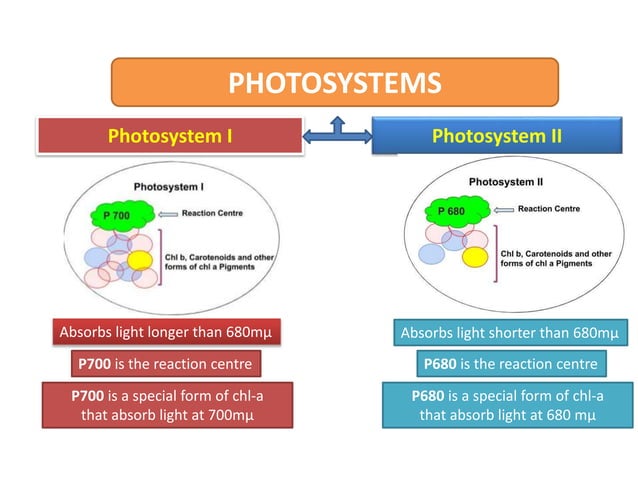 PHOTOSYSTEMS

Photosystem I

Photosystem I

P 700

Reaction Centre

Chl b, Carotenoids and other forms of chl a Pigments

Absorbs light longer than 680mμ

P700 is the reaction centre

P700 is a special form of chl-a that absorb light at 700mμ

Photosystem II

Photosystem II

P 680

Reaction Centre

Chl b, Carotenoids and other forms of chl a Pigments

Absorbs light shorter than 680mμ

P680 is the reaction centre

P680 is a special form of chl-a that absorb light at 680 mμ